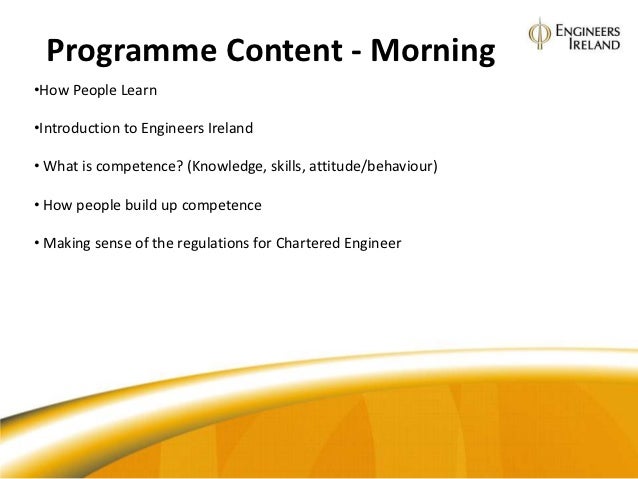 Programme Content - Morning

ENGINEERS IRELAND

•How People Learn

•Introduction to Engineers Ireland

• What is competence? (Knowledge, skills, attitude/behaviour)

• How people build up competence

• Making sense of the regulations for Chartered Engineer